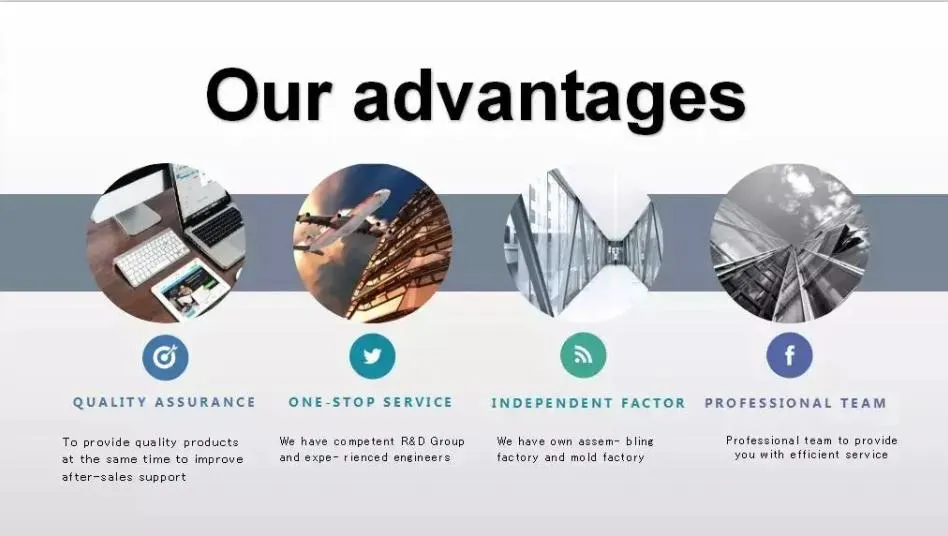 Our advantages

QUALITY ASSURANCE

To provide quality products at the same time to improve after-sales support

ONE-STOP SERVICE

We have competent R&D Group and expe- rienced engineers

INDEPENDENT FACTOR

We have own assem- bling factory and mold factory

PROFESSIONAL TEAM

Professional team to provide you with efficient service